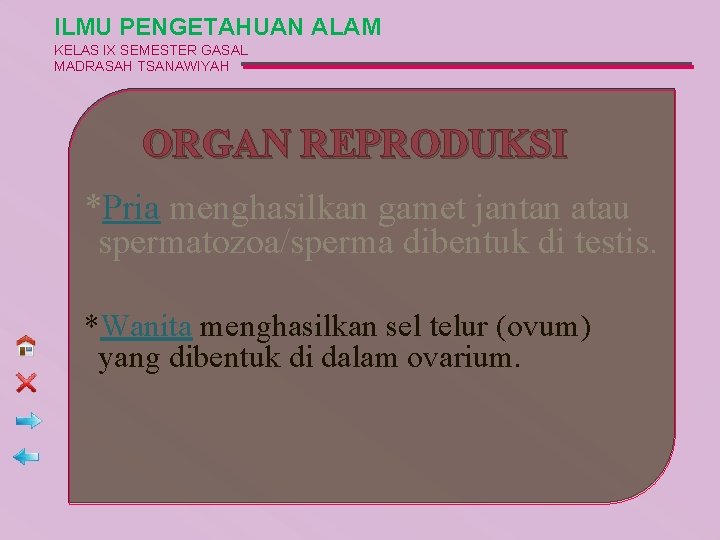 ILMU PENGETAHUAN ALAM
KELAS IX SEMESTER GASAL
MADRASAH TSANAWIYAH

ORGAN REPRODUKSI

*Pria menghasilkan gamet jantan atau spermatozoa/sperma dibentuk di testis.

*Wanita menghasilkan sel telur (ovum) yang dibentuk di dalam ovarium.